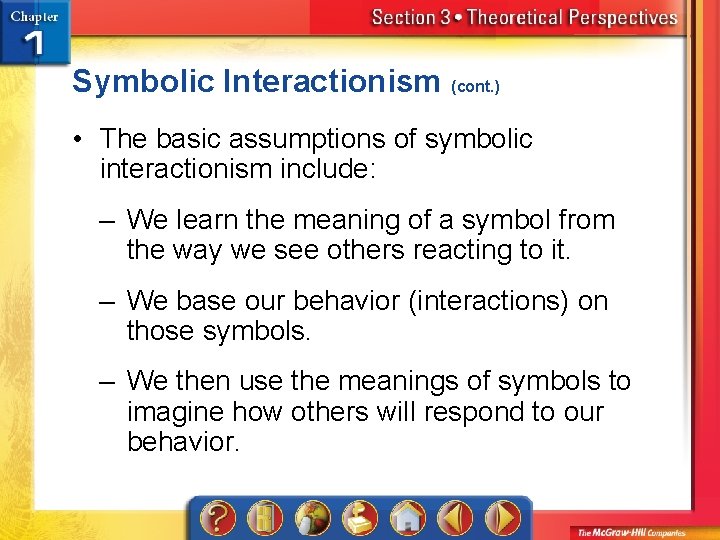 Chapter 1

Section 3 • Theoretical Perspectives

Symbolic Interactionism (cont.)

• The basic assumptions of symbolic interactionism include:

– We learn the meaning of a symbol from the way we see others reacting to it.

– We base our behavior (interactions) on those symbols.

– We then use the meanings of symbols to imagine how others will respond to our behavior.

?

The McGraw-Hill Companies